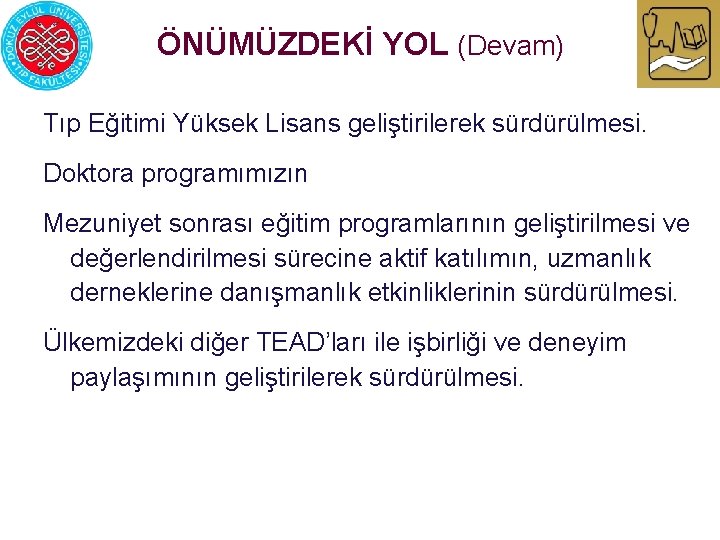 DOKUZ EYLÜL ÜNİVERSİTESİ TIP FAKÜLTESİ

ÖNÜMÜZDEKİ YOL (Devam)

Tıp Eğitimi Yüksek Lisans geliştirilerek sürdürülmesi.

Doktora programımızın

Mezuniyet sonrası eğitim programlarının geliştirilmesi ve değerlendirilmesi sürecine aktif katılımın, uzmanlık derneklerine danışmanlık etkinliklerinin sürdürülmesi.

Ülkemizdeki diğer TEAD'ları ile işbirliği ve deneyim paylaşımının geliştirilerek sürdürülmesi.